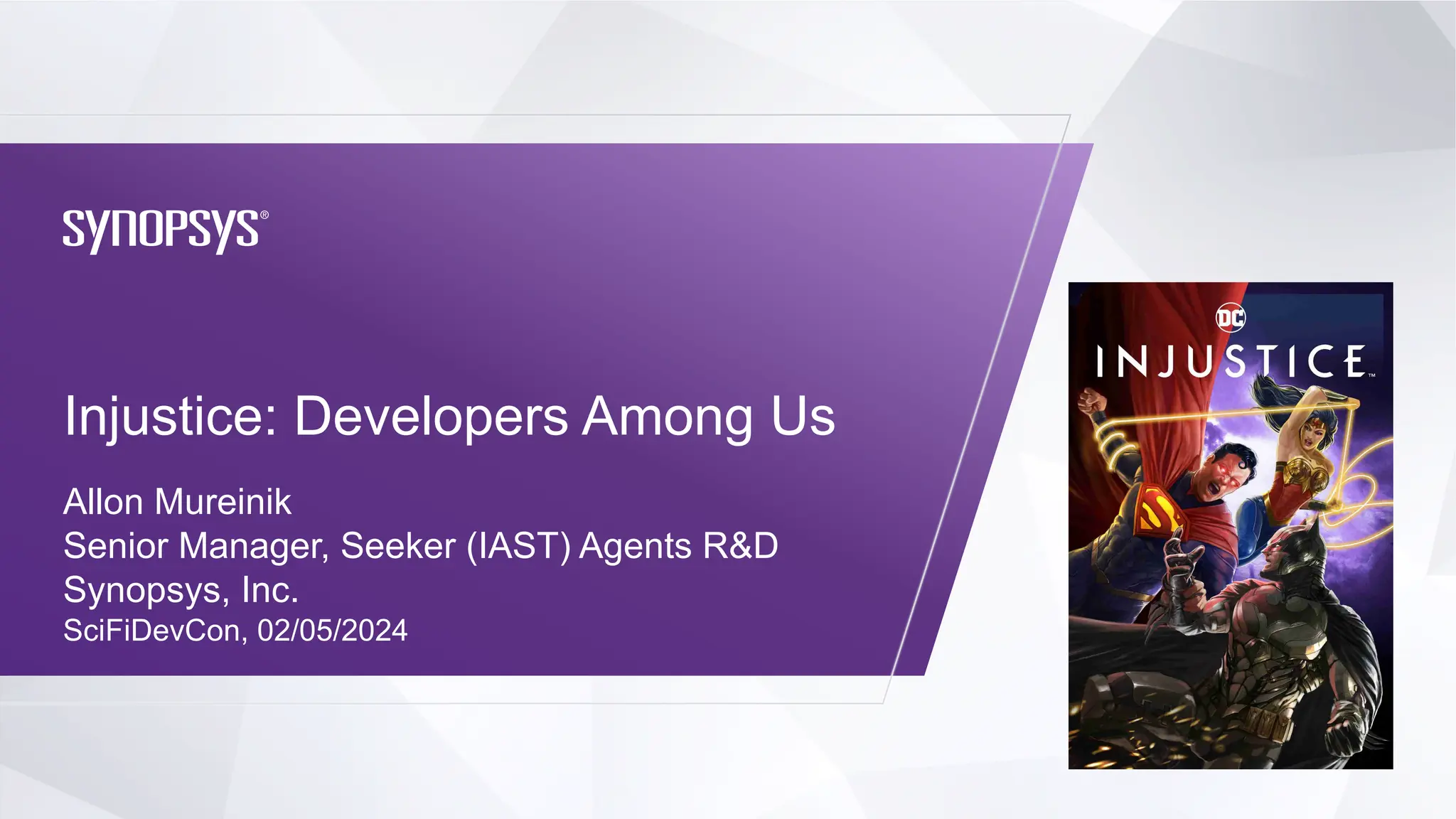 SYNOPSYS®

Injustice: Developers Among Us

Allon Mureinik
Senior Manager, Seeker (IAST) Agents R&D
Synopsys, Inc.
SciFiDevCon, 02/05/2024

DC
INJUSTICE™